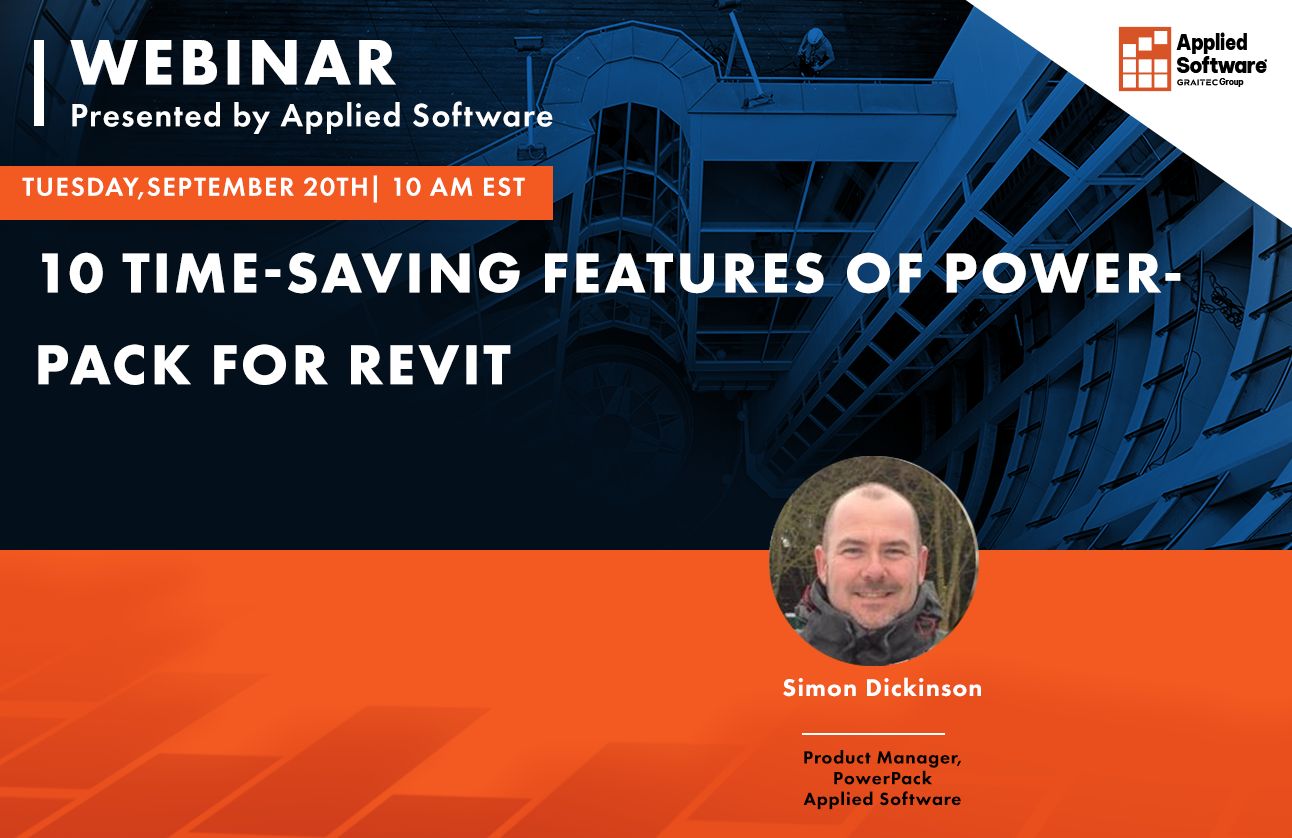 WEBINAR
Presented by Applied Software

Applied Software
GRAITEC Group

TUESDAY,SEPTEMBER 20TH| 10 AM EST

10 TIME-SAVING FEATURES OF POWER-PACK FOR REVIT

Simon Dickinson

Product Manager, PowerPack
Applied Software